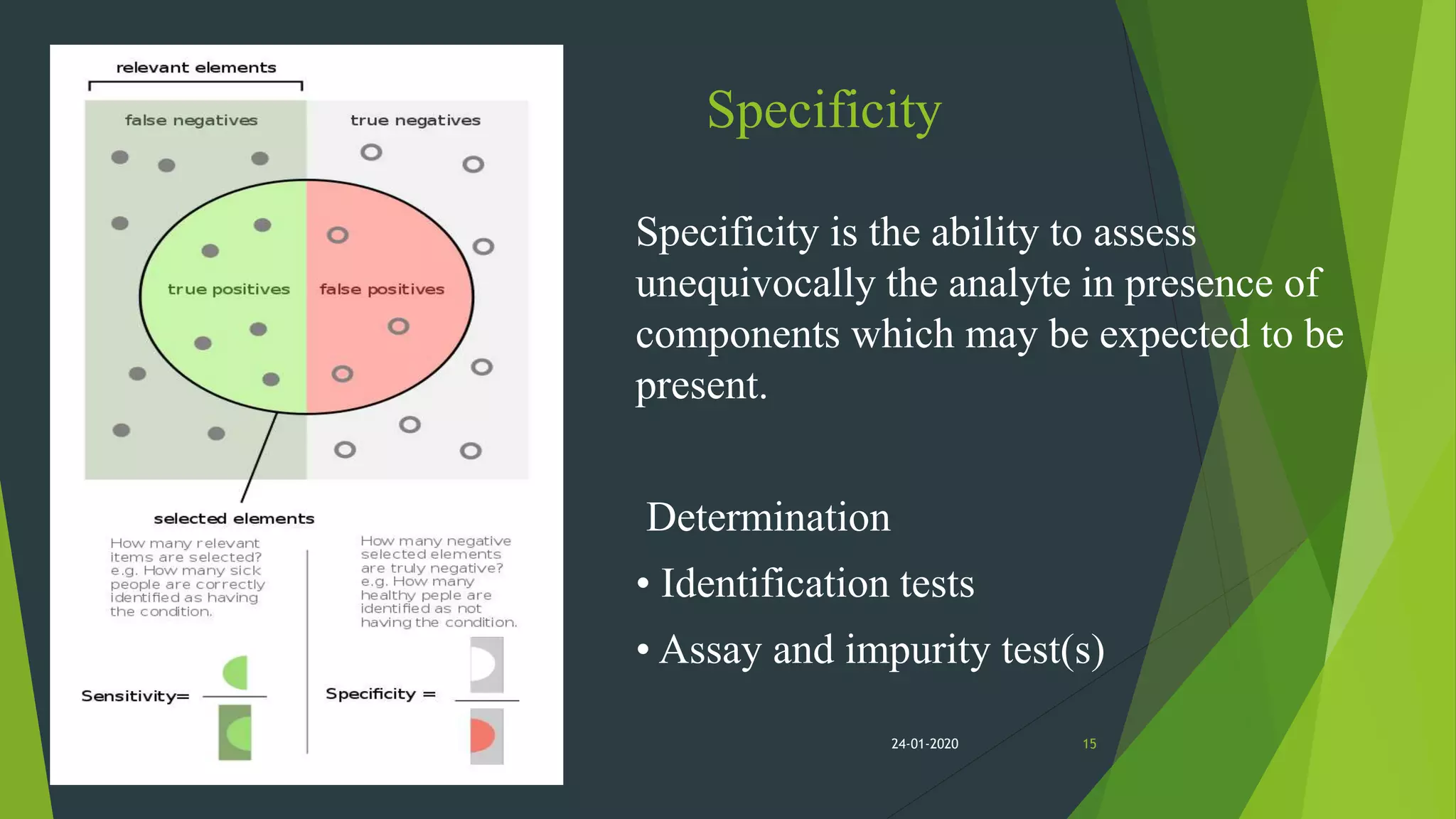 relevant elements

false negatives

true negatives

true positives

false positives

selected elements

How many relevant items are selected? e.g. How many sick people are correctly identified as having the condition.

How many negative selected elements are truly negative? e.g. How many healthy peple are identified as not having the condition.

Sensitivity=

Specificity =

Specificity

Specificity is the ability to assess unequivocally the analyte in presence of components which may be expected to be present.

Determination

• Identification tests

• Assay and impurity test(s)

24-01-2020

15